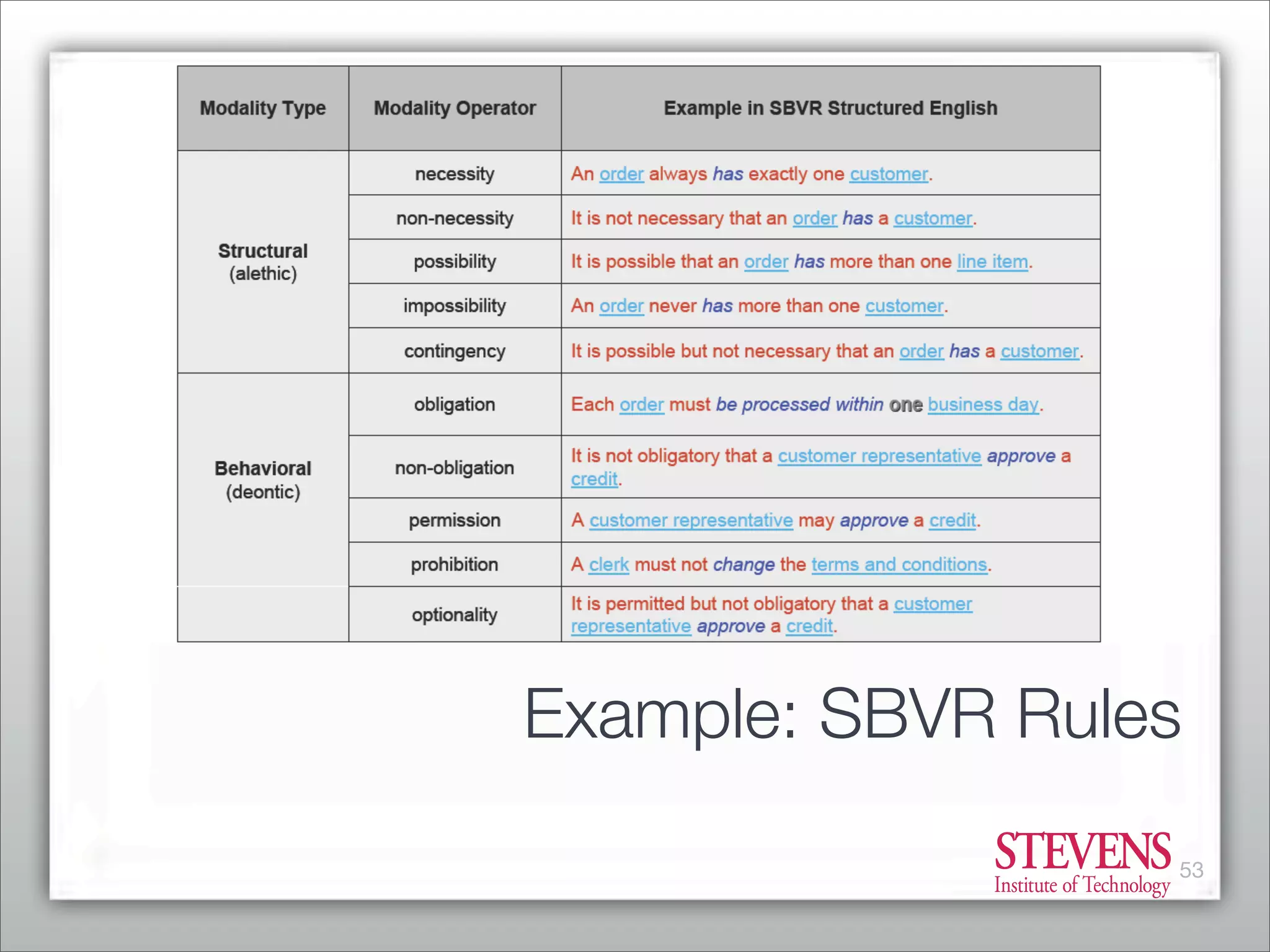 | Modality Type | Modality Operator | Example in SBVR Structured English |
|---|---|---|
| Structural (alethic) | necessity | An order always has exactly one customer. |
| | non-necessity | It is not necessary that an order has a customer. |
| | possibility | It is possible that an order has more than one line item. |
| | impossibility | An order never has more than one customer. |
| | contingency | It is possible but not necessary that an order has a customer. |
| Behavioral (deontic) | obligation | Each order must be processed within one business day. |
| | non-obligation | It is not obligatory that a customer representative approve a credit. |
| | permission | A customer representative may approve a credit. |
| | prohibition | A clerk must not change the terms and conditions. |
| | optionality | It is permitted but not obligatory that a customer representative approve a credit. |

Example: SBVR Rules

STEVENS
Institute of Technology

53